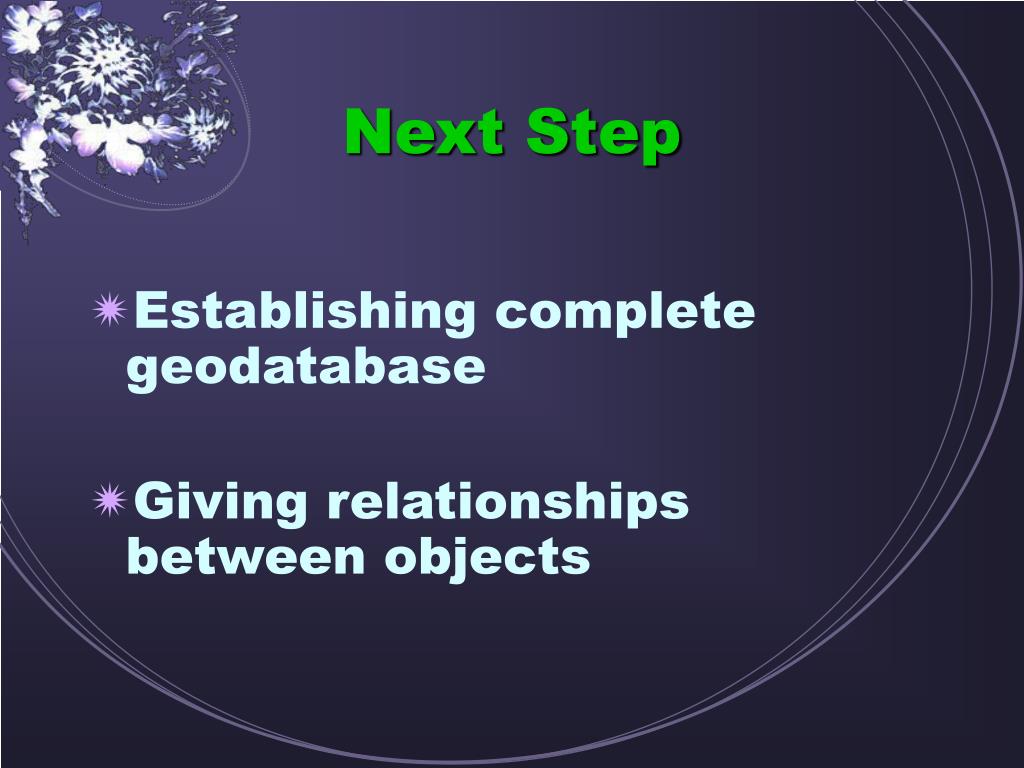 Next Step

Establishing complete geodatabase

Giving relationships between objects